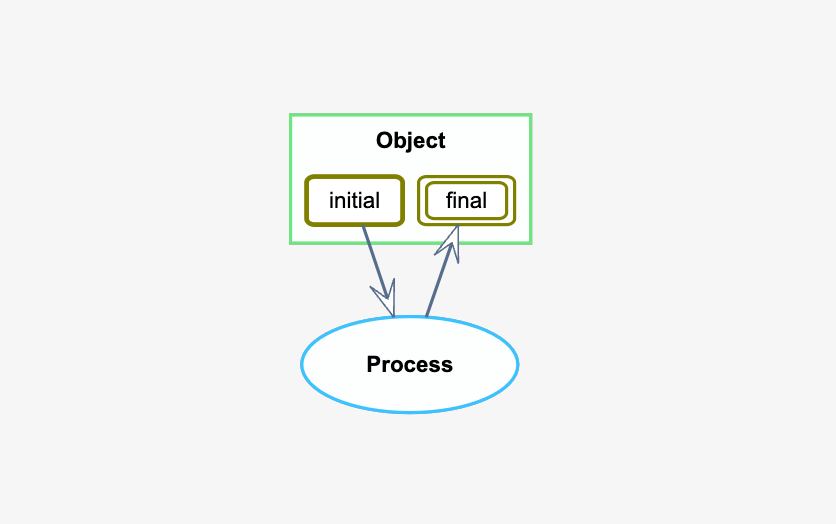 Object

initial

final

Process